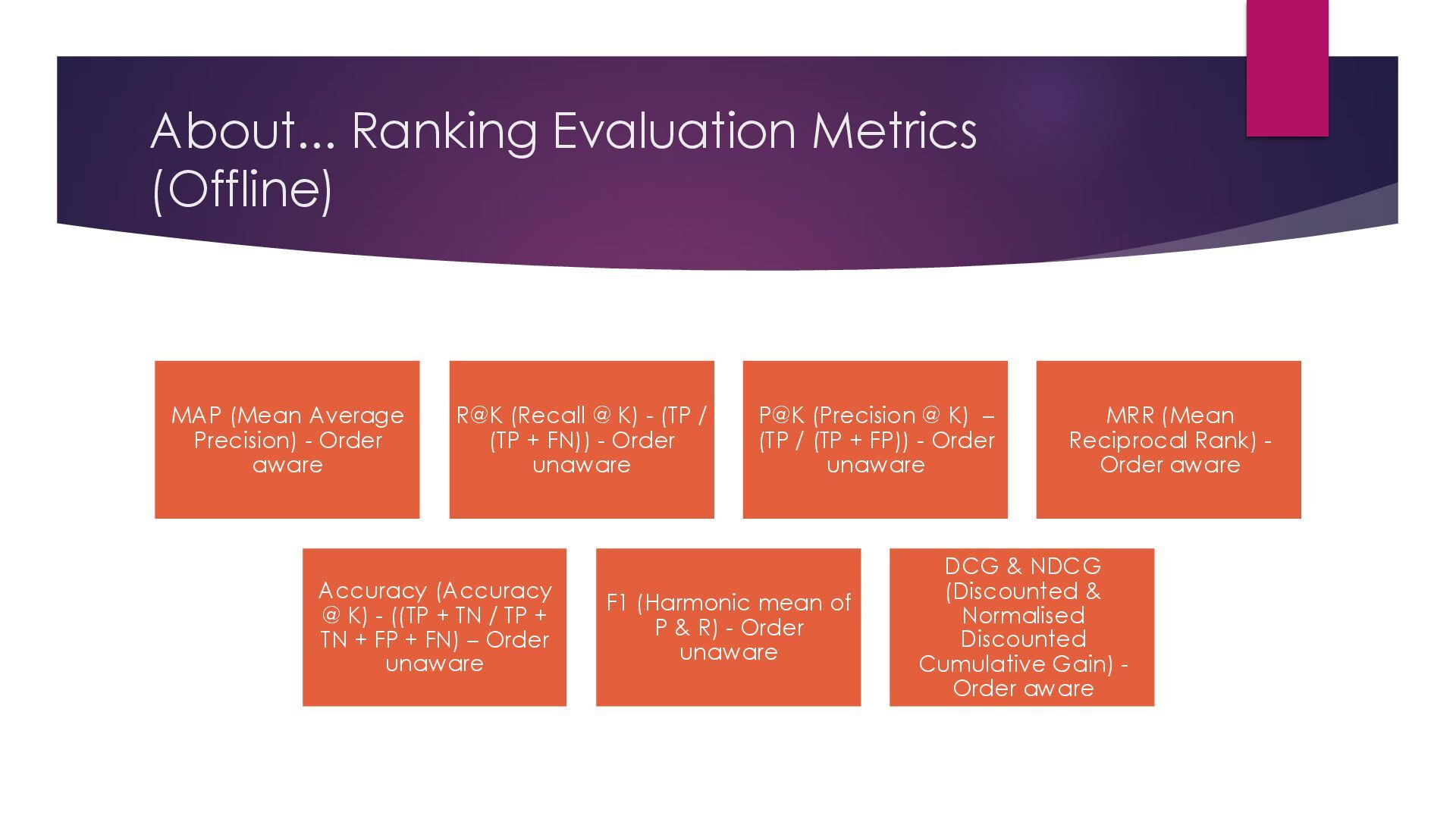 About... Ranking Evaluation Metrics (Offline)

MAP (Mean Average Precision) - Order aware

R@K (Recall @ K) - (TP / (TP + FN)) - Order unaware

P@K (Precision @ K) – (TP / (TP + FP)) - Order unaware

MRR (Mean Reciprocal Rank) - Order aware

Accuracy (Accuracy @ K) - ((TP + TN / TP + TN + FP + FN) – Order unaware

F1 (Harmonic mean of P & R) - Order unaware

DCG & NDCG (Discounted & Normalised Discounted Cumulative Gain) - Order aware